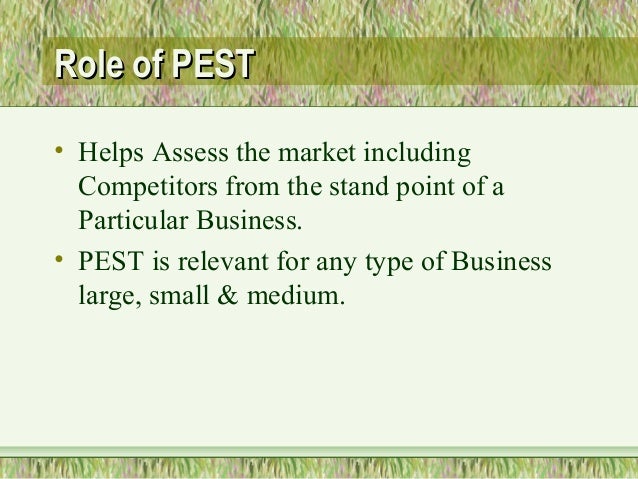 Role of PEST

• Helps Assess the market including Competitors from the stand point of a Particular Business.

• PEST is relevant for any type of Business large, small & medium.